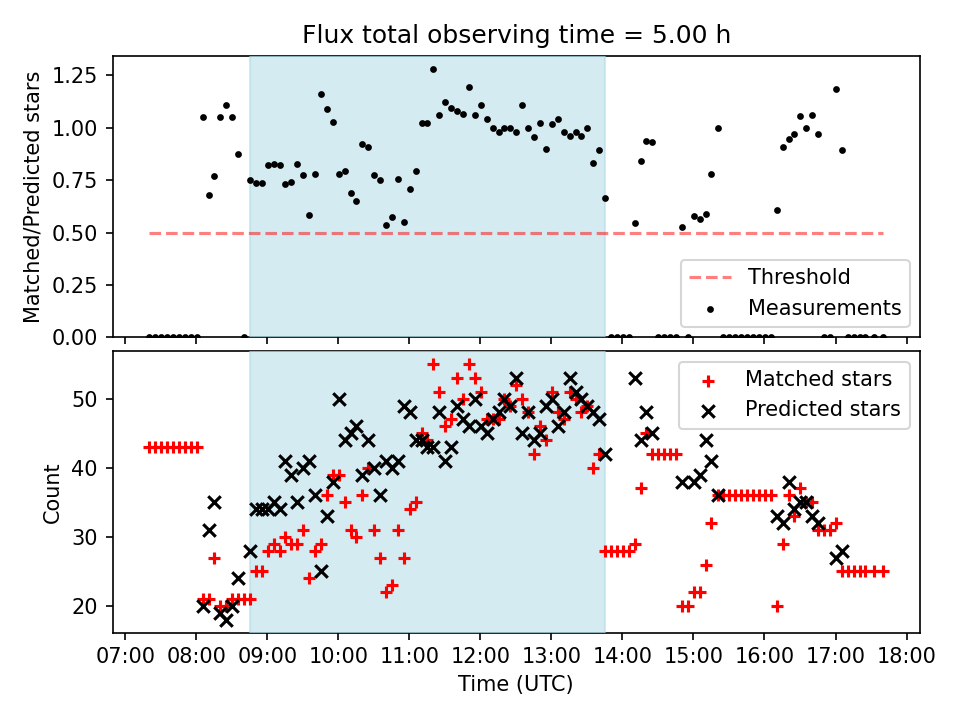 Flux total observing time = 5.00 h

Matched/Predicted stars

1.25
1.00
0.75
0.50
0.25
0.00

Threshold
Measurements

Count

50
40
30
20

Matched stars
Predicted stars

07:00 08:00 09:00 10:00 11:00 12:00 13:00 14:00 15:00 16:00 17:00 18:00

Time (UTC)